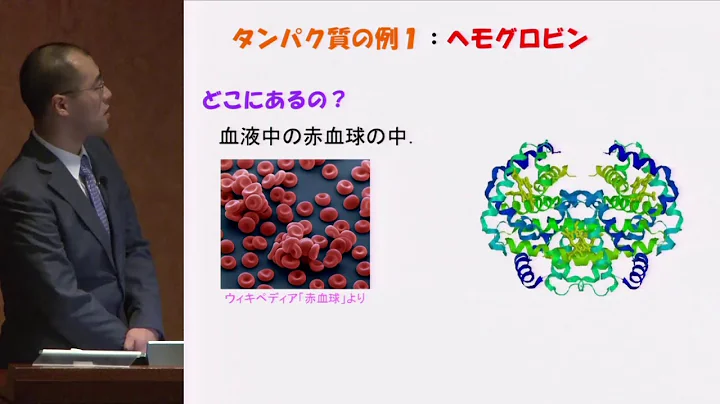 タンパク質の例１：ヘモグロビン

どこにあるの？

血液中の赤血球の中.

ウィキペディア「赤血球」より